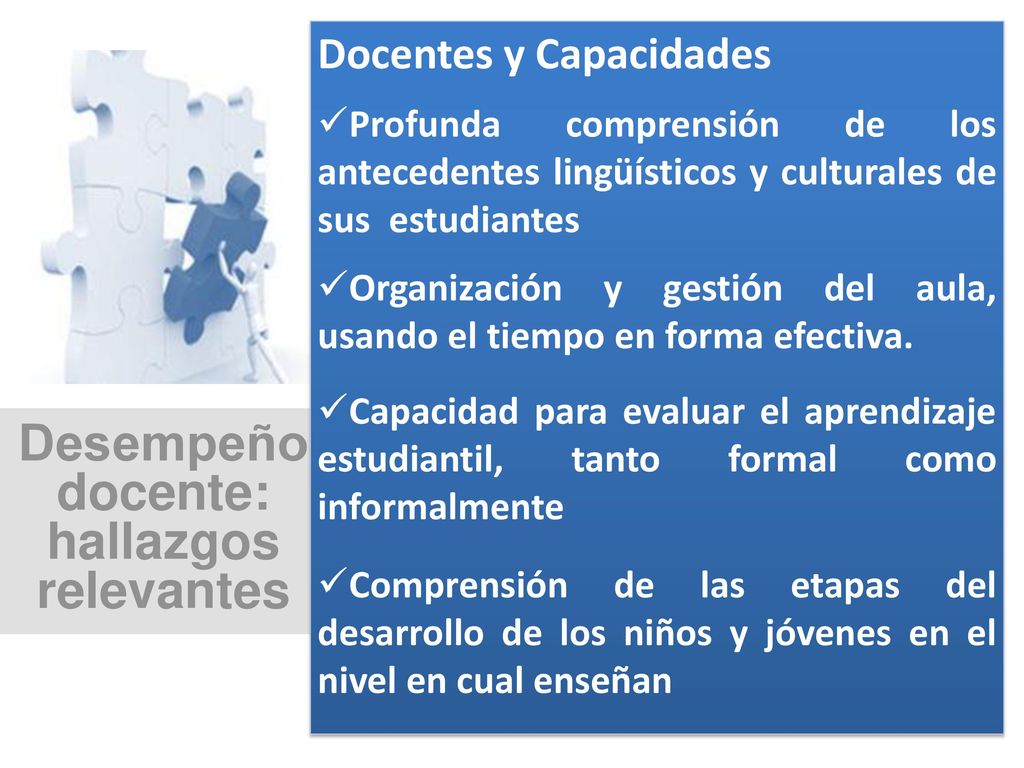 Desempeño docente: hallazgos relevantes

Docentes y Capacidades

✓Profunda comprensión de los antecedentes lingüísticos y culturales de sus estudiantes

✓Organización y gestión del aula, usando el tiempo en forma efectiva.

✓Capacidad para evaluar el aprendizaje estudiantil, tanto formal como informalmente

✓Comprensión de las etapas del desarrollo de los niños y jóvenes en el nivel en cual enseñan